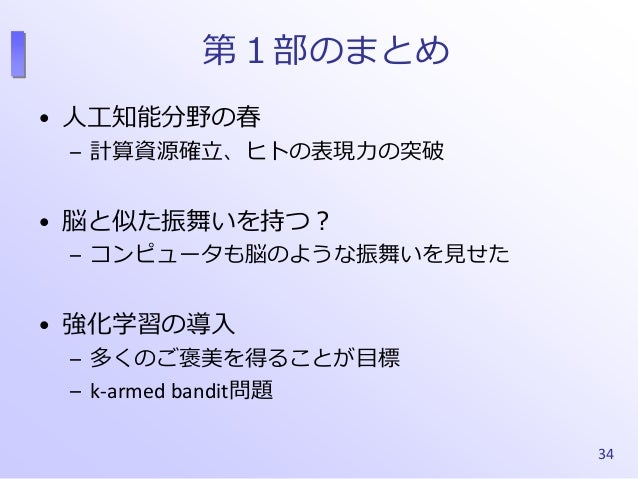 第１部のまとめ

• 人工知能分野の春
– 計算資源確立、ヒトの表現力の突破

• 脳と似た振舞いを持つ？
– コンピュータも脳のような振舞いを見せた

• 強化学習の導入
– 多くのご褒美を得ることが目標
– k-armed bandit問題

34